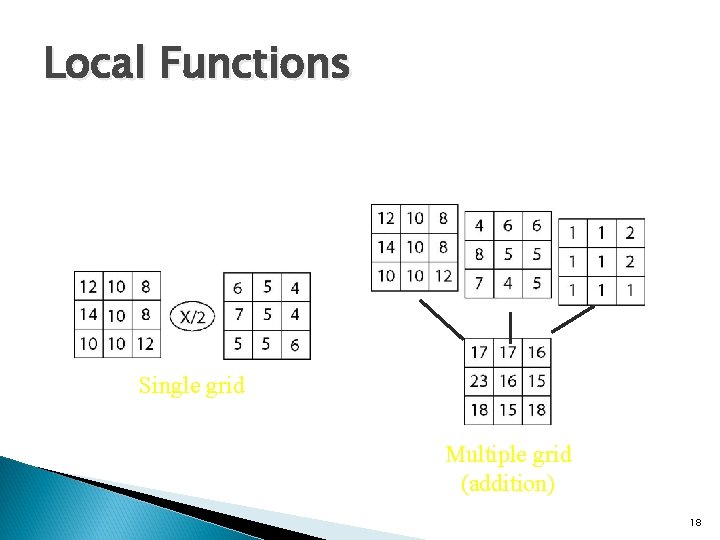 Local Functions

| 12 | 10 | 8 |
|---|---|---|
| 14 | 10 | 8 |
| 10 | 10 | 12 |

X/2

| 6 | 5 | 4 |
|---|---|---|
| 7 | 5 | 4 |
| 5 | 5 | 6 |

Single grid

| 12 | 10 | 8 |
|---|---|---|
| 14 | 10 | 8 |
| 10 | 10 | 12 |

| 4 | 6 | 6 |
|---|---|---|
| 8 | 5 | 5 |
| 7 | 4 | 5 |

| 1 | 1 | 2 |
|---|---|---|
| 1 | 1 | 2 |
| 1 | 1 | 1 |

| 17 | 17 | 16 |
|---|---|---|
| 23 | 16 | 15 |
| 18 | 15 | 18 |

Multiple grid (addition)

18